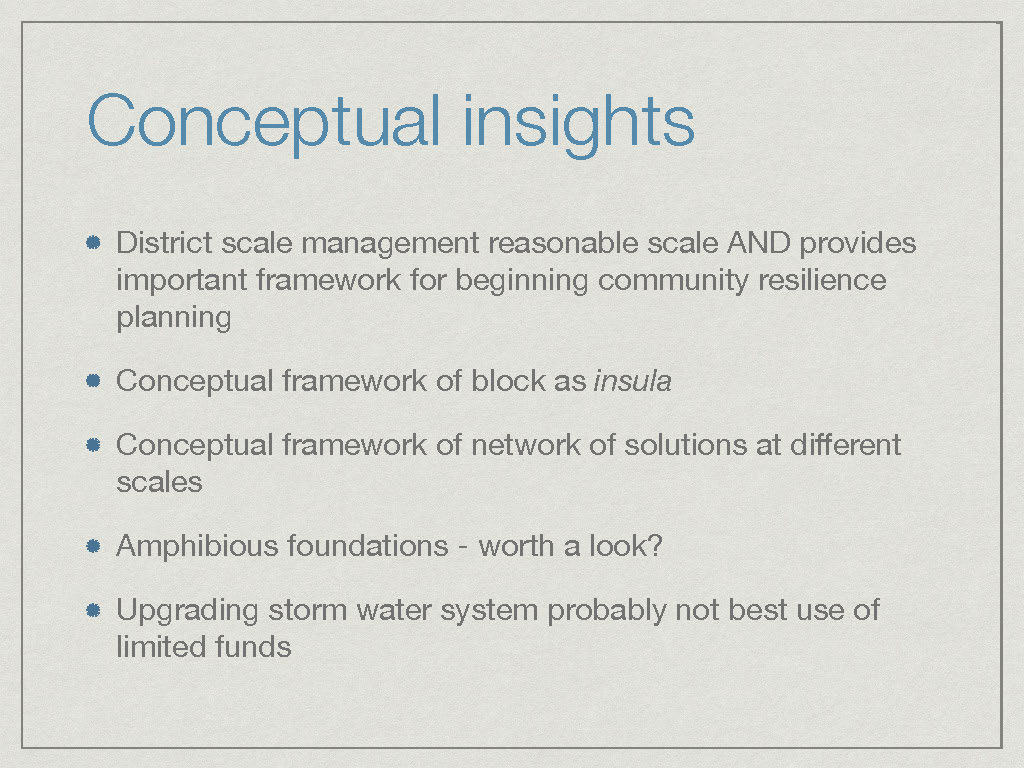 Conceptual insights

District scale management reasonable scale AND provides important framework for beginning community resilience planning

Conceptual framework of block as insula

Conceptual framework of network of solutions at different scales

Amphibious foundations - worth a look?

Upgrading storm water system probably not best use of limited funds